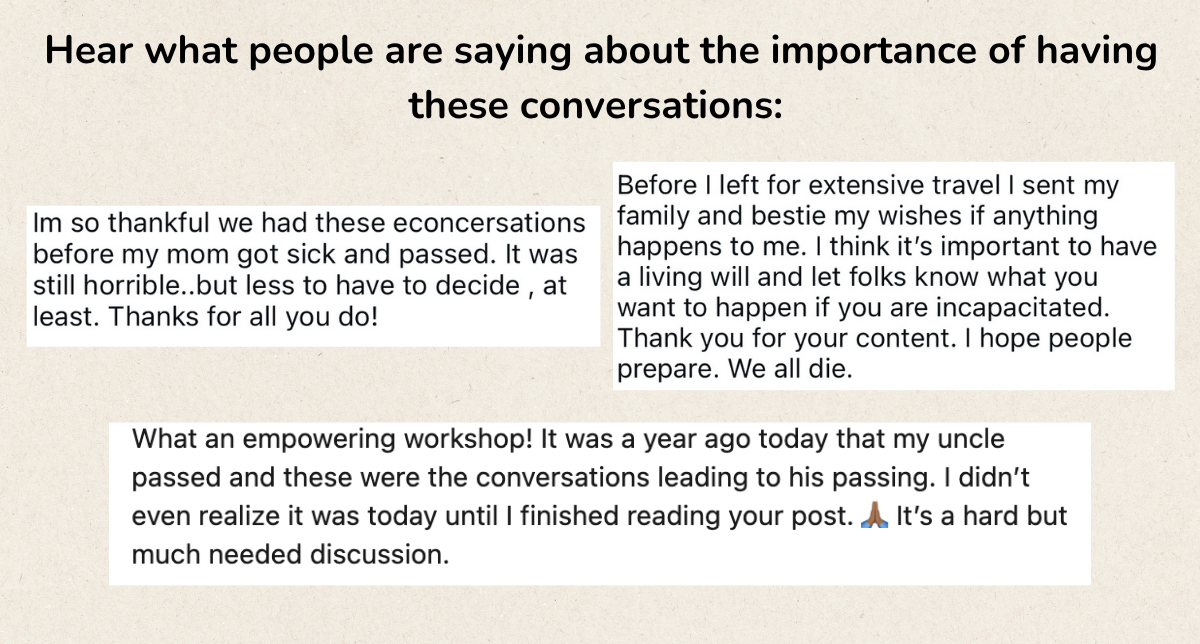 Hear what people are saying about the importance of having these conversations:

Im so thankful we had these econcersations before my mom got sick and passed. It was still horrible..but less to have to decide , at least. Thanks for all you do!

Before I left for extensive travel I sent my family and bestie my wishes if anything happens to me. I think it's important to have a living will and let folks know what you want to happen if you are incapacitated. Thank you for your content. I hope people prepare. We all die.

What an empowering workshop! It was a year ago today that my uncle passed and these were the conversations leading to his passing. I didn't even realize it was today until I finished reading your post. 🙏🏾 It's a hard but much needed discussion.